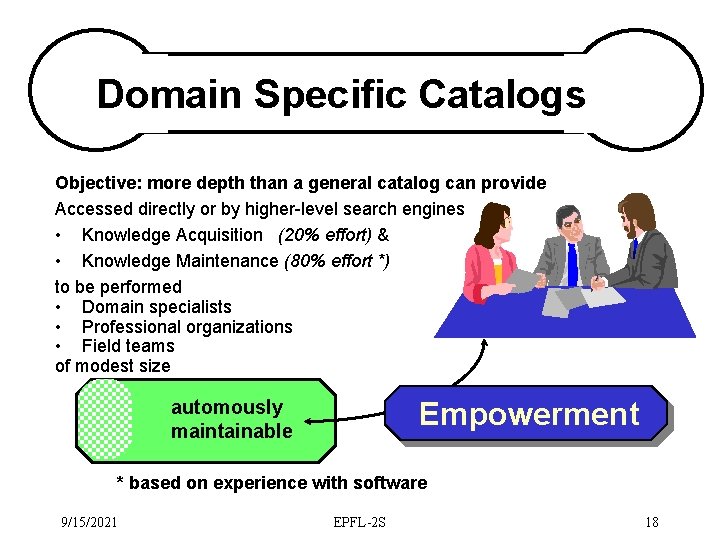 Domain Specific Catalogs

Objective: more depth than a general catalog can provide
Accessed directly or by higher-level search engines
• Knowledge Acquisition (20% effort) &
• Knowledge Maintenance (80% effort *)
to be performed
• Domain specialists
• Professional organizations
• Field teams
of modest size

automously maintainable

Empowerment

* based on experience with software

9/15/2021 EPFL-2S 18